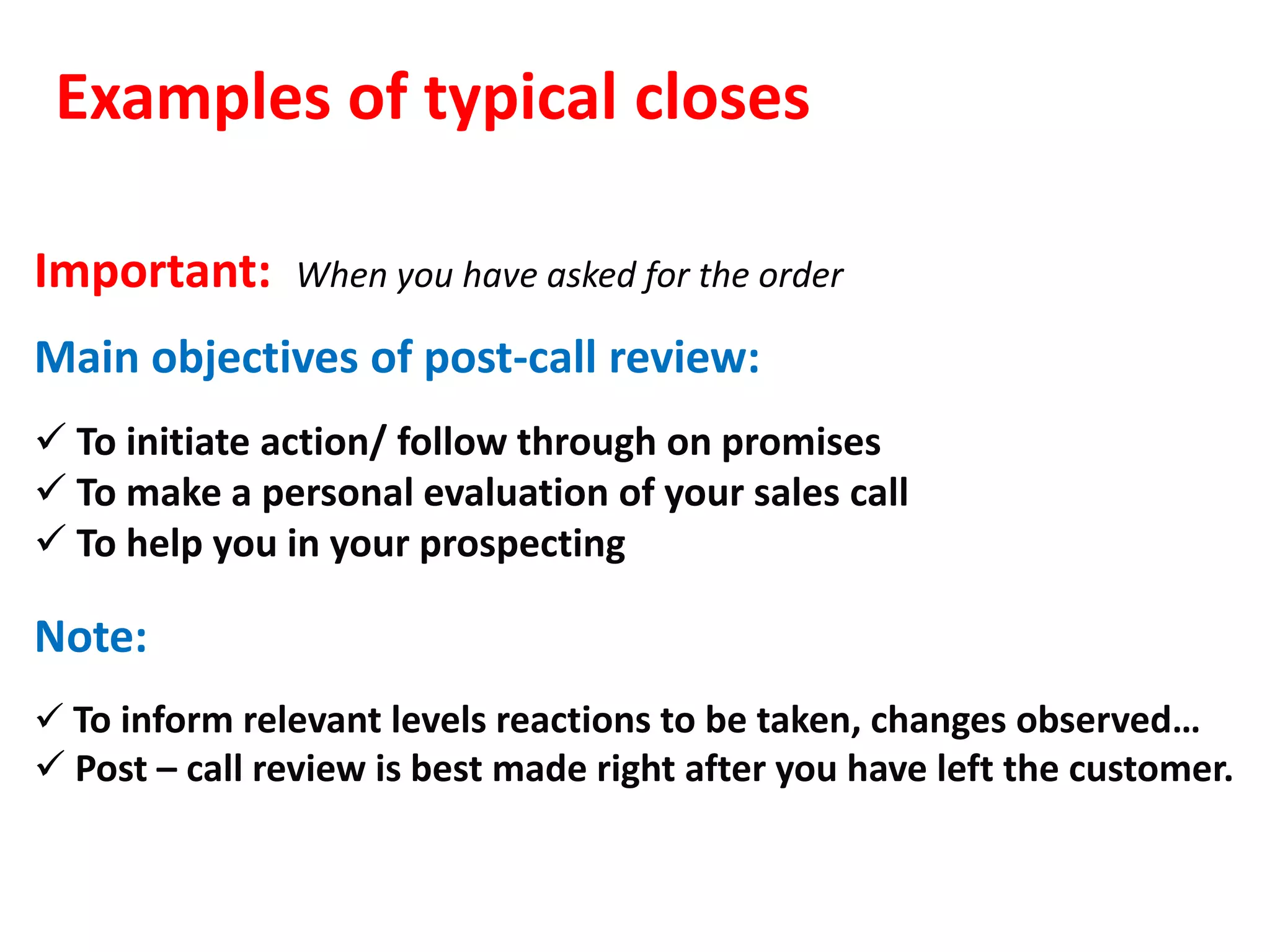 Examples of typical closes

Important: When you have asked for the order

Main objectives of post-call review:

✓ To initiate action/ follow through on promises
✓ To make a personal evaluation of your sales call
✓ To help you in your prospecting

Note:

✓ To inform relevant levels reactions to be taken, changes observed…
✓ Post – call review is best made right after you have left the customer.